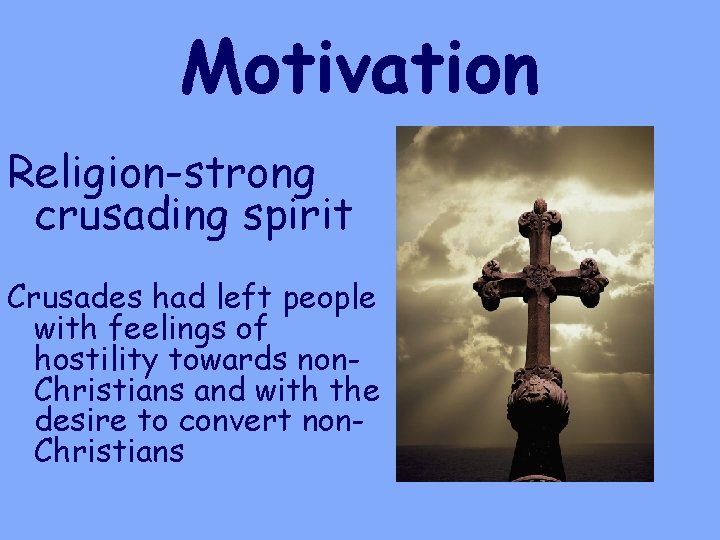 Motivation

Religion-strong crusading spirit

Crusades had left people with feelings of hostility towards non-Christians and with the desire to convert non-Christians